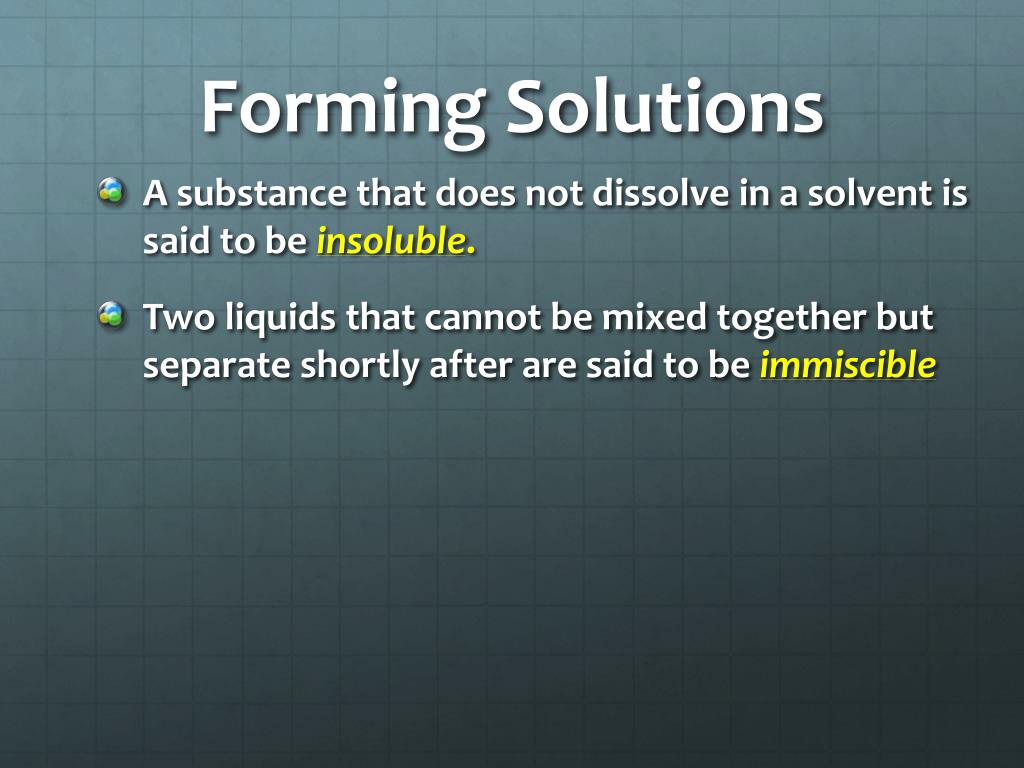 Forming Solutions

A substance that does not dissolve in a solvent is said to be insoluble.

Two liquids that cannot be mixed together but separate shortly after are said to be immiscible